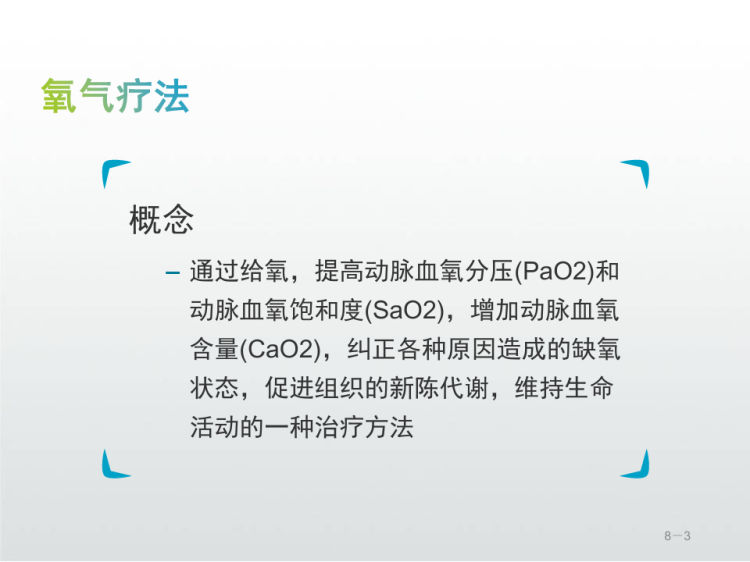 氧气疗法

概念

– 通过给氧，提高动脉血氧分压(PaO2)和动脉血氧饱和度(SaO2)，增加动脉血氧含量(CaO2)，纠正各种原因造成的缺氧状态，促进组织的新陈代谢，维持生命活动的一种治疗方法

8—3